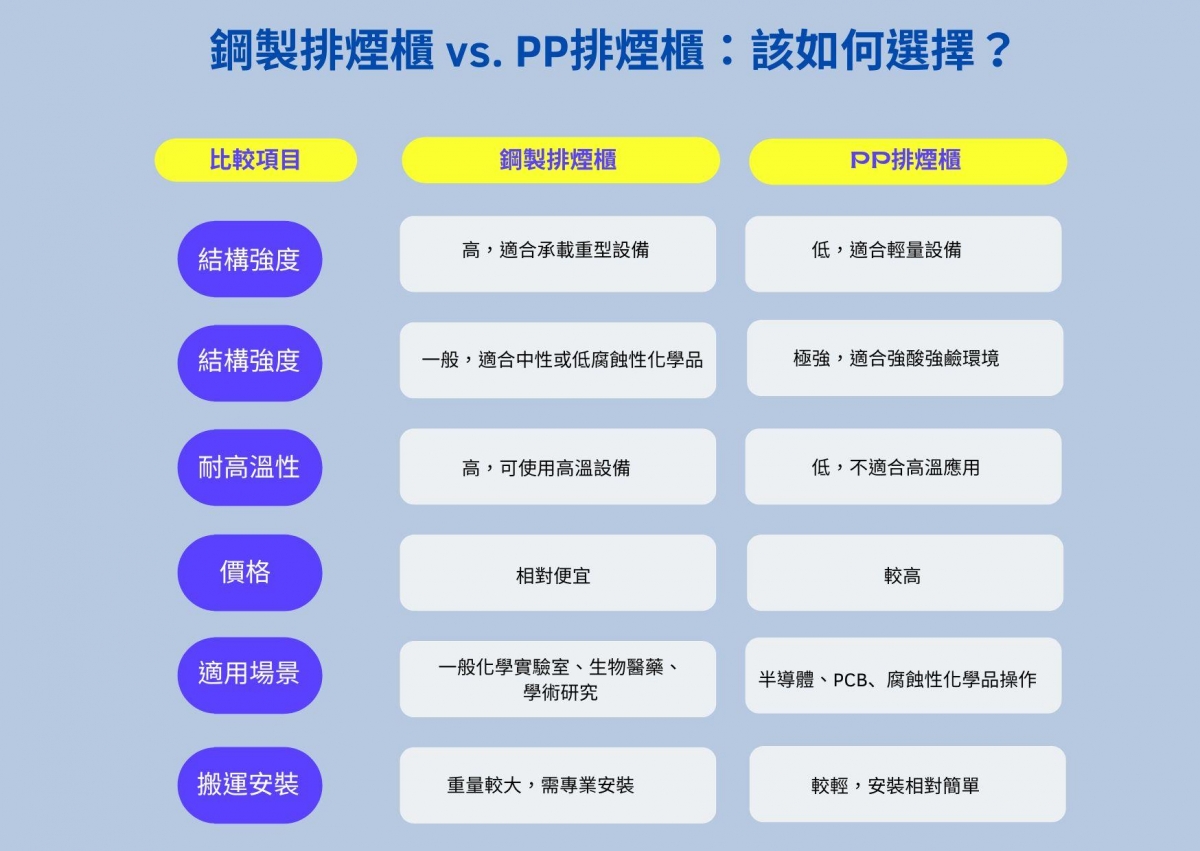 鋼製排煙櫃 vs. PP排煙櫃：該如何選擇？

| 比較項目 | 鋼製排煙櫃 | PP排煙櫃 |
|---|---|---|
| 結構強度 | 高，適合承載重型設備 | 低，適合輕量設備 |
| 結構強度 | 一般，適合中性或低腐蝕性化學品 | 極強，適合強酸強鹼環境 |
| 耐高溫性 | 高，可使用高溫設備 | 低，不適合高溫應用 |
| 價格 | 相對便宜 | 較高 |
| 適用場景 | 一般化學實驗室、生物醫藥、學術研究 | 半導體、PCB、腐蝕性化學品操作 |
| 搬運安裝 | 重量較大，需專業安裝 | 較輕，安裝相對簡單 |